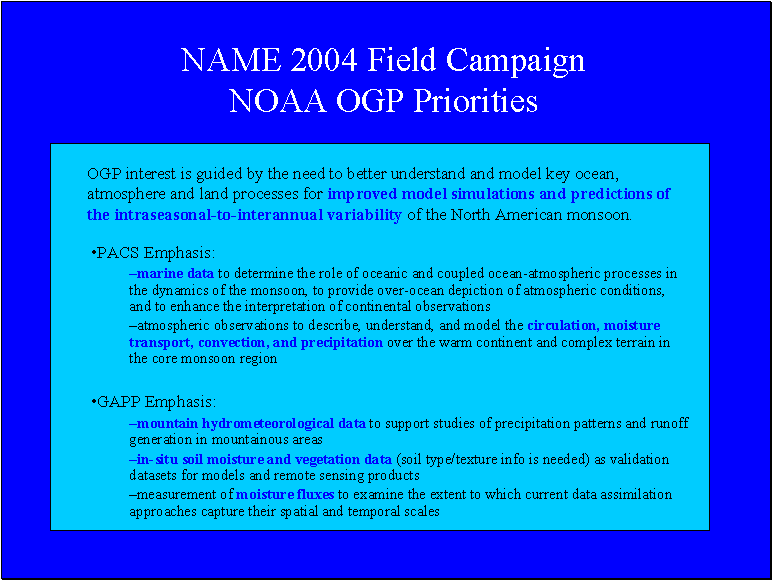 NAME 2004 Field Campaign
NOAA OGP Priorities

OGP interest is guided by the need to better understand and model key ocean, atmosphere and land processes for improved model simulations and predictions of the intraseasonal-to-interannual variability of the North American monsoon.

•PACS Emphasis:

–marine data to determine the role of oceanic and coupled ocean-atmospheric processes in the dynamics of the monsoon, to provide over-ocean depiction of atmospheric conditions, and to enhance the interpretation of continental observations

–atmospheric observations to describe, understand, and model the circulation, moisture transport, convection, and precipitation over the warm continent and complex terrain in the core monsoon region

•GAPP Emphasis:

–mountain hydrometeorological data to support studies of precipitation patterns and runoff generation in mountainous areas

–in-situ soil moisture and vegetation data (soil type/texture info is needed) as validation datasets for models and remote sensing products

–measurement of moisture fluxes to examine the extent to which current data assimilation approaches capture their spatial and temporal scales